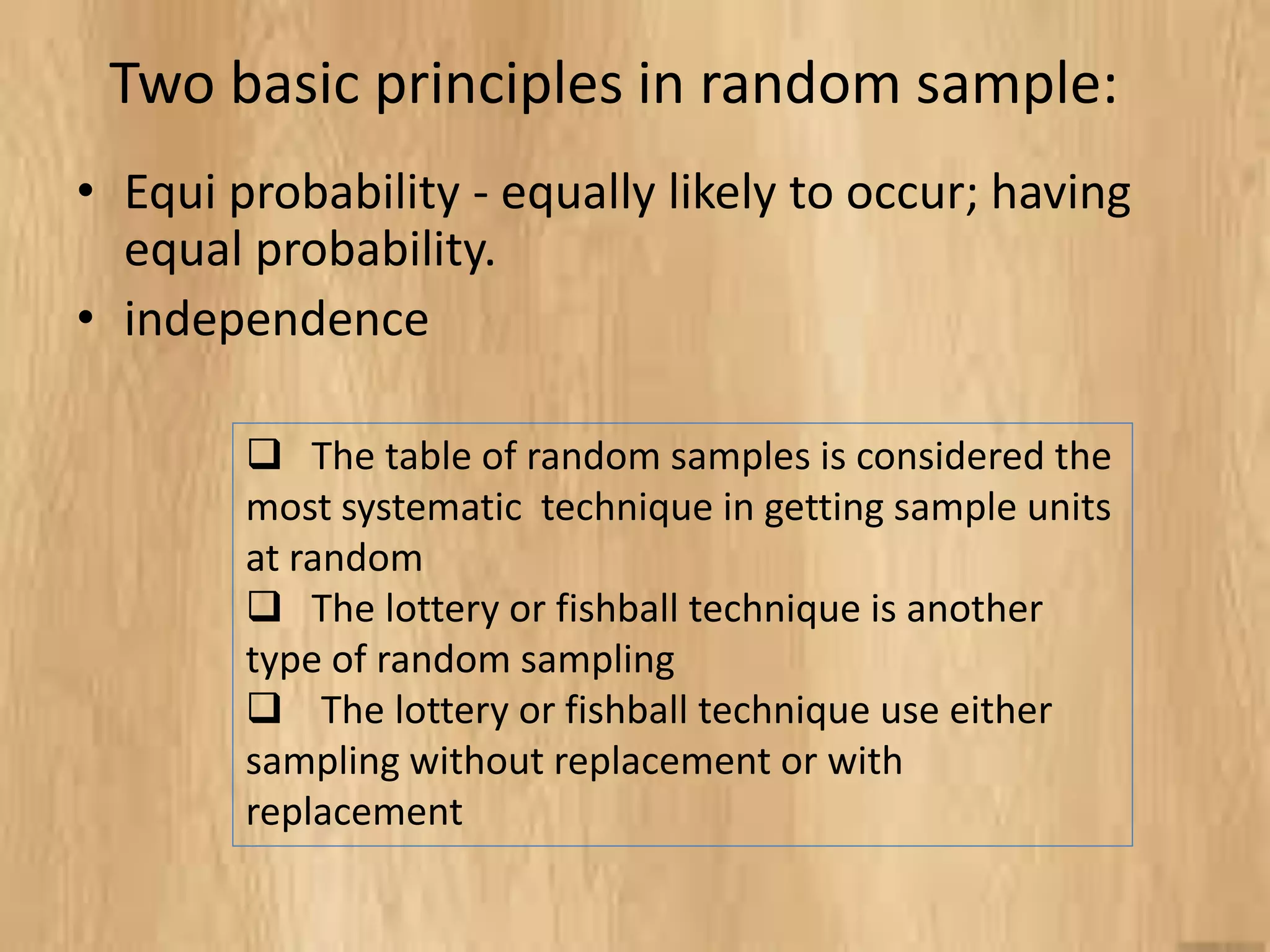 Two basic principles in random sample:

• Equi probability - equally likely to occur; having equal probability.
• independence

❑ The table of random samples is considered the most systematic technique in getting sample units at random
❑ The lottery or fishball technique is another type of random sampling
❑ The lottery or fishball technique use either sampling without replacement or with replacement